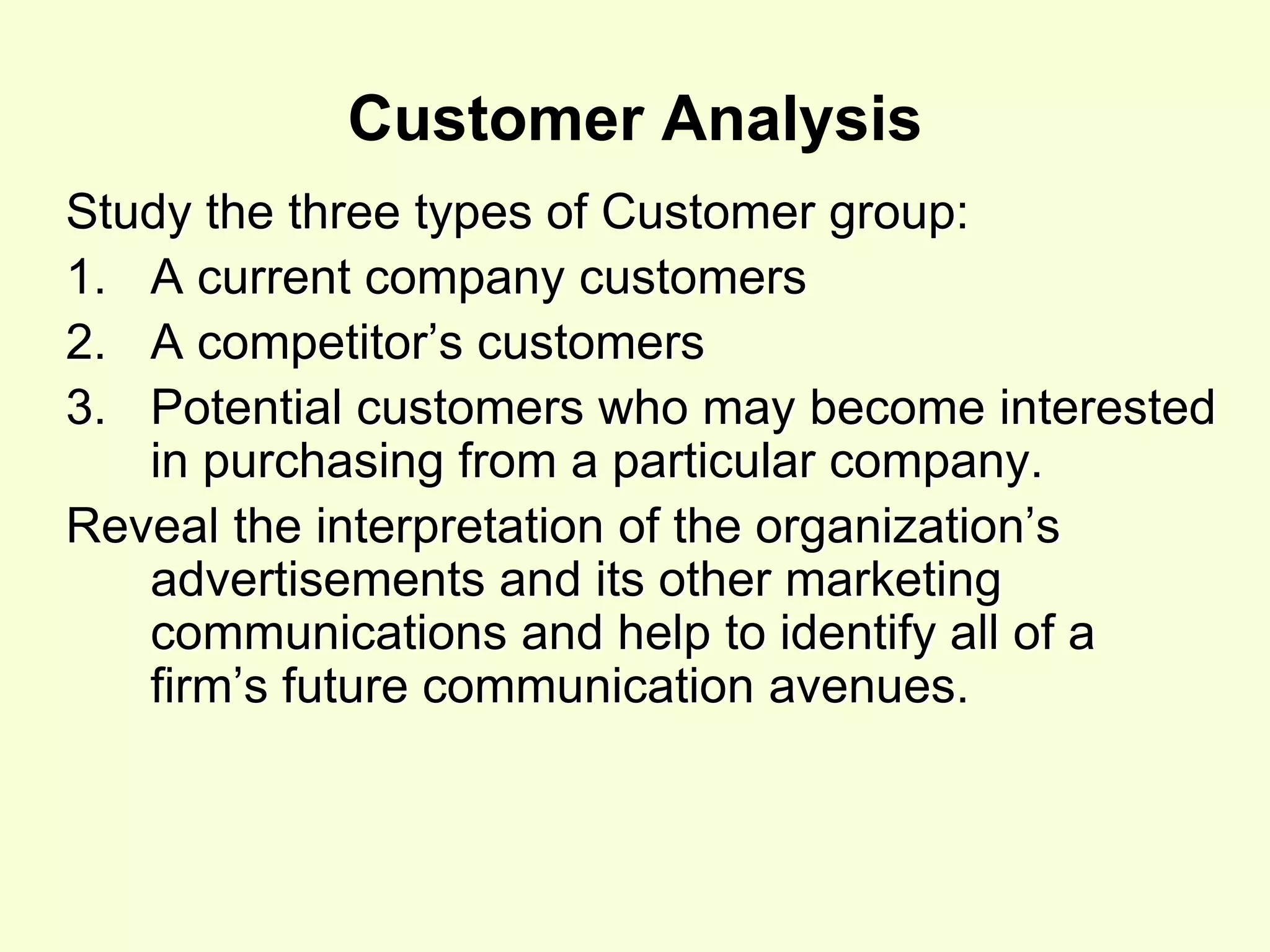 Customer Analysis

Study the three types of Customer group:

1. A current company customers
2. A competitor’s customers
3. Potential customers who may become interested in purchasing from a particular company.

Reveal the interpretation of the organization’s advertisements and its other marketing communications and help to identify all of a firm’s future communication avenues.